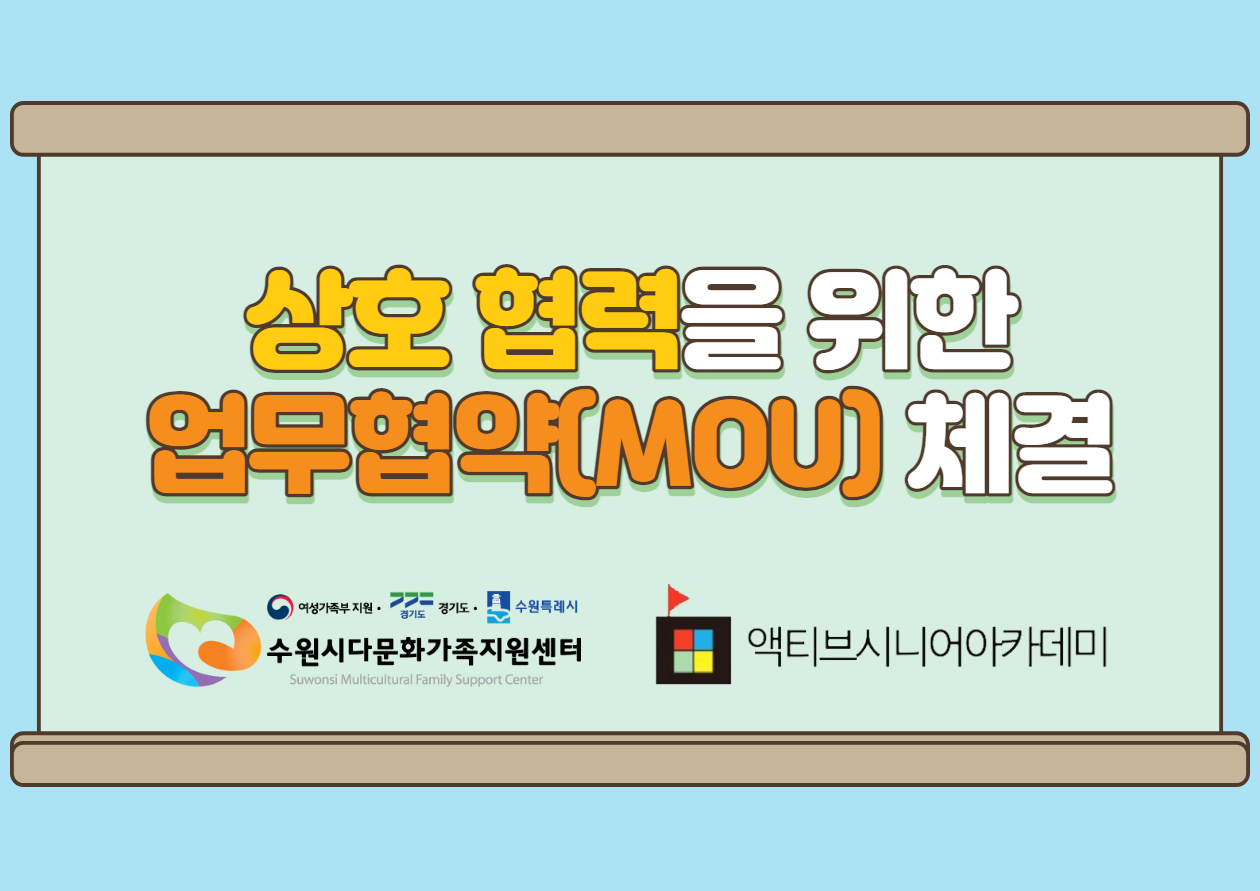 상호 협력을 위한
업무협약(MOU) 체결

여성가족부 지원 · 경기도 경기도 · 수원특례시
수원시다문화가족지원센터
Suwonsi Multicultural Family Support Center

액티브시니어아카데미